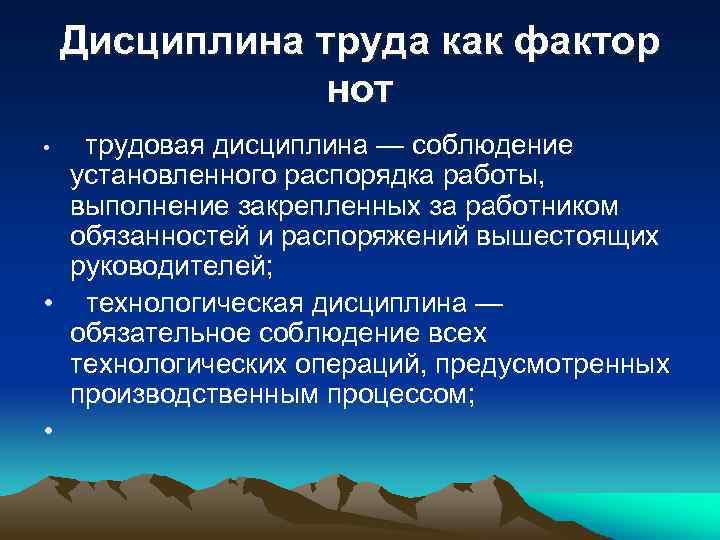 Дисциплина труда как фактор НОТ

• трудовая дисциплина — соблюдение установленного распорядка работы, выполнение закрепленных за работником обязанностей и распоряжений вышестоящих руководителей;

• технологическая дисциплина — обязательное соблюдение всех технологических операций, предусмотренных производственным процессом;

•